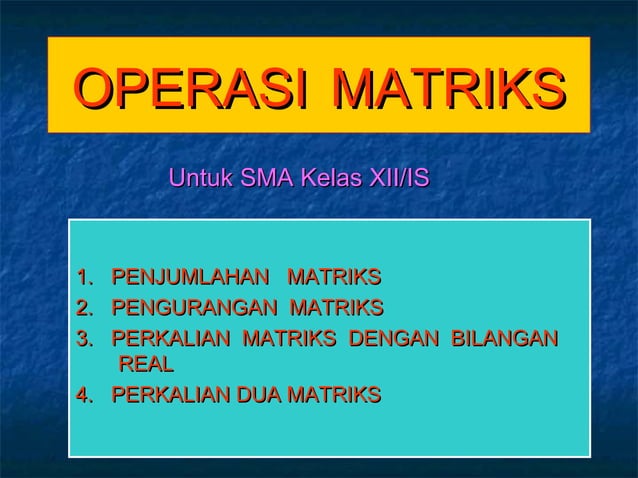 OPERASI MATRIKS

Untuk SMA Kelas XII/IS

1. PENJUMLAHAN MATRIKS
2. PENGURANGAN MATRIKS
3. PERKALIAN MATRIKS DENGAN BILANGAN REAL
4. PERKALIAN DUA MATRIKS